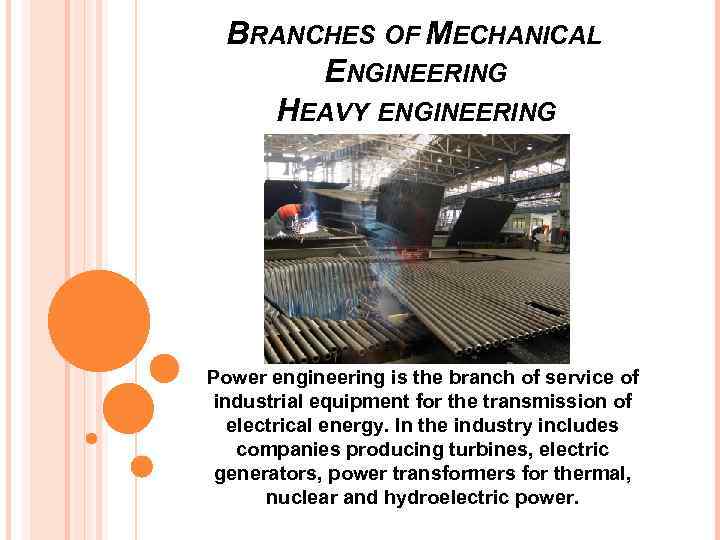 BRANCHES OF MECHANICAL ENGINEERING
HEAVY ENGINEERING

Power engineering is the branch of service of industrial equipment for the transmission of electrical energy. In the industry includes companies producing turbines, electric generators, power transformers for thermal, nuclear and hydroelectric power.